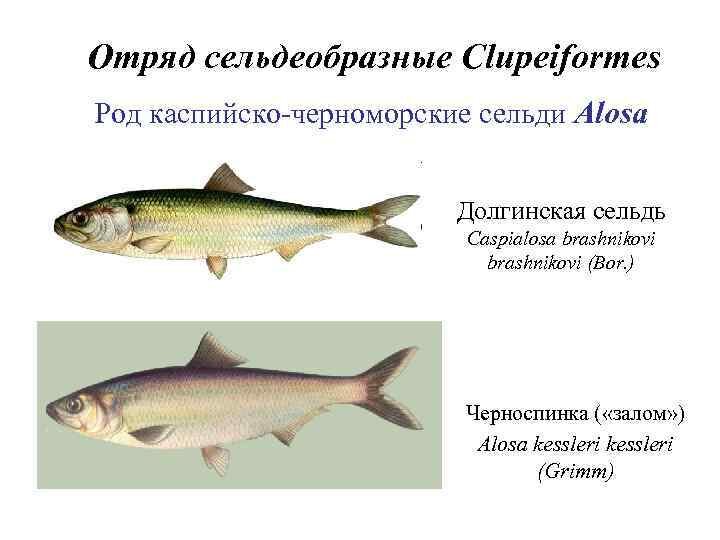 Отряд сельдеобразные Clupeiformes

Род каспийско-черноморские сельди Alosa

Долгинская сельдь
Caspialosa brashnikovi brashnikovi (Bor.)

Черноспинка («залом»)
Alosa kessleri kessleri (Grimm)